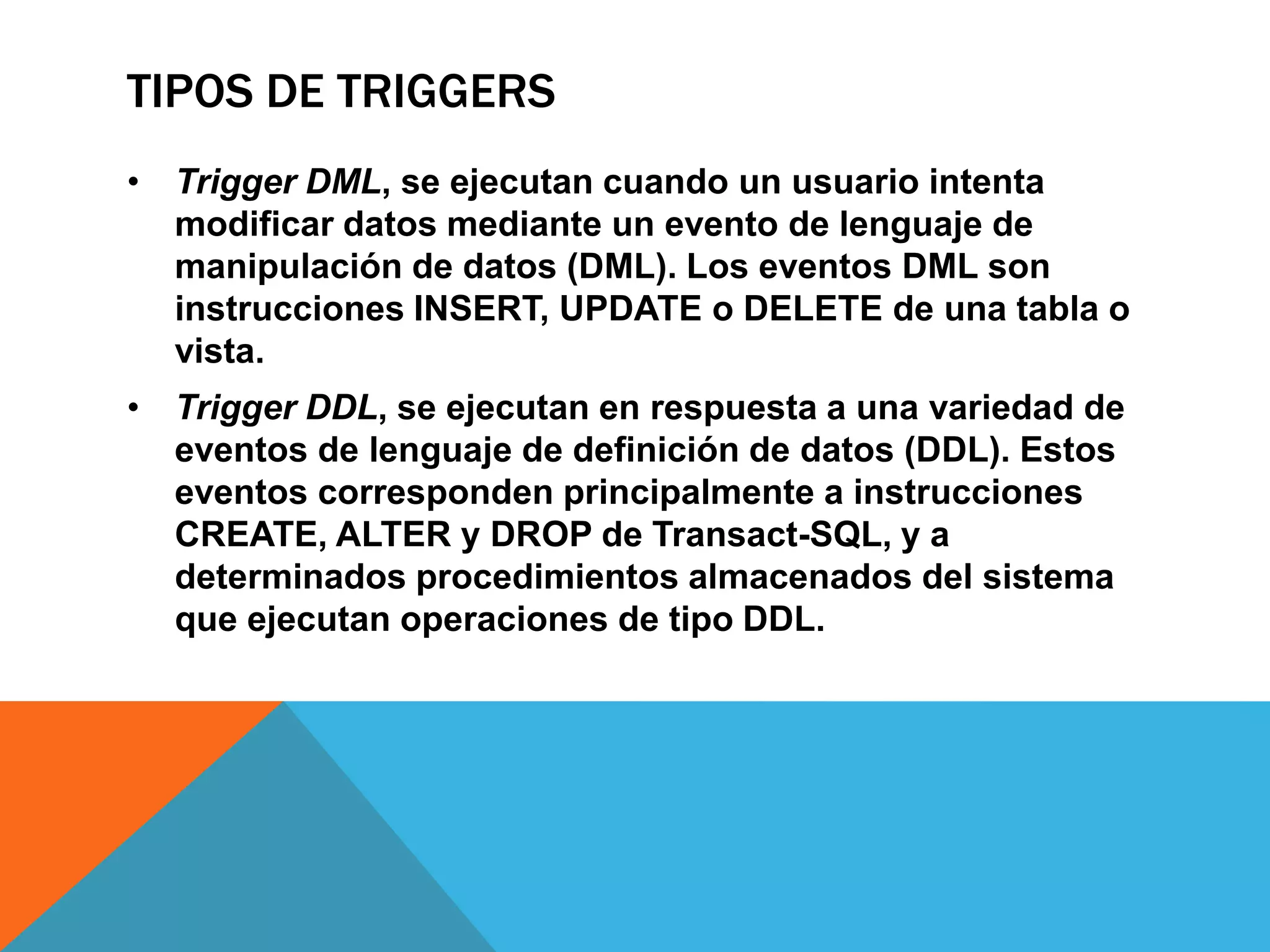 TIPOS DE TRIGGERS

• Trigger DML, se ejecutan cuando un usuario intenta modificar datos mediante un evento de lenguaje de manipulación de datos (DML). Los eventos DML son instrucciones INSERT, UPDATE o DELETE de una tabla o vista.

• Trigger DDL, se ejecutan en respuesta a una variedad de eventos de lenguaje de definición de datos (DDL). Estos eventos corresponden principalmente a instrucciones CREATE, ALTER y DROP de Transact-SQL, y a determinados procedimientos almacenados del sistema que ejecutan operaciones de tipo DDL.